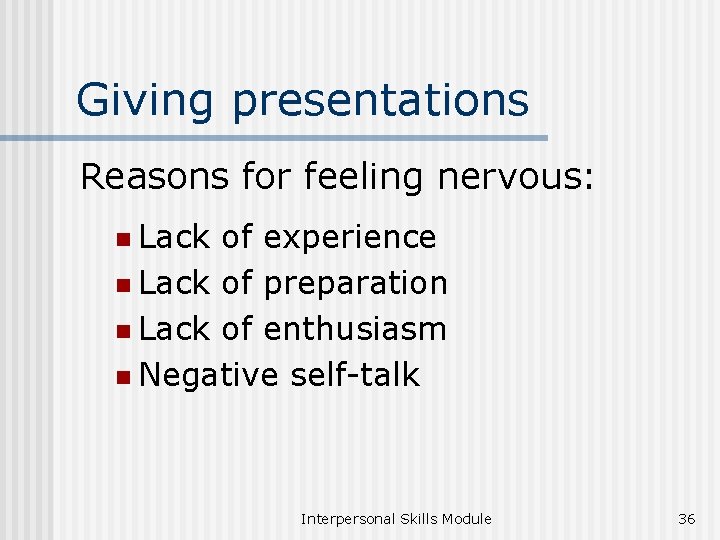 Giving presentations

Reasons for feeling nervous:

- Lack of experience
- Lack of preparation
- Lack of enthusiasm
- Negative self-talk

Interpersonal Skills Module

36